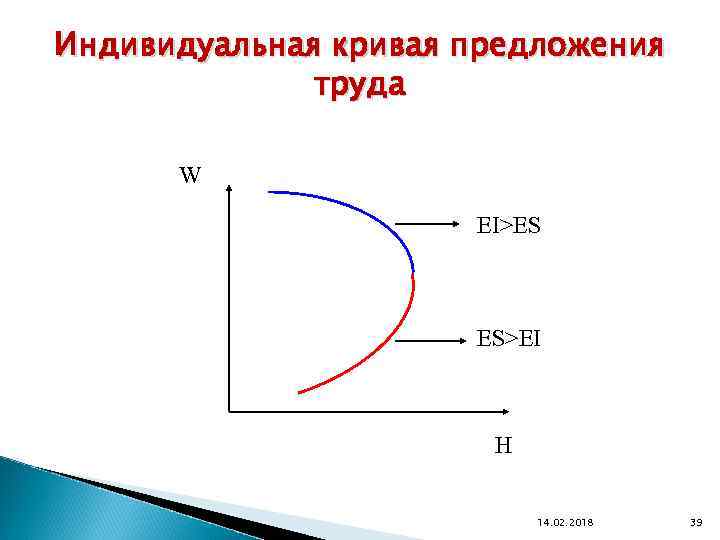 Индивидуальная кривая предложения труда

W

EI>ES

ES>EI

H

14.02.2018

39